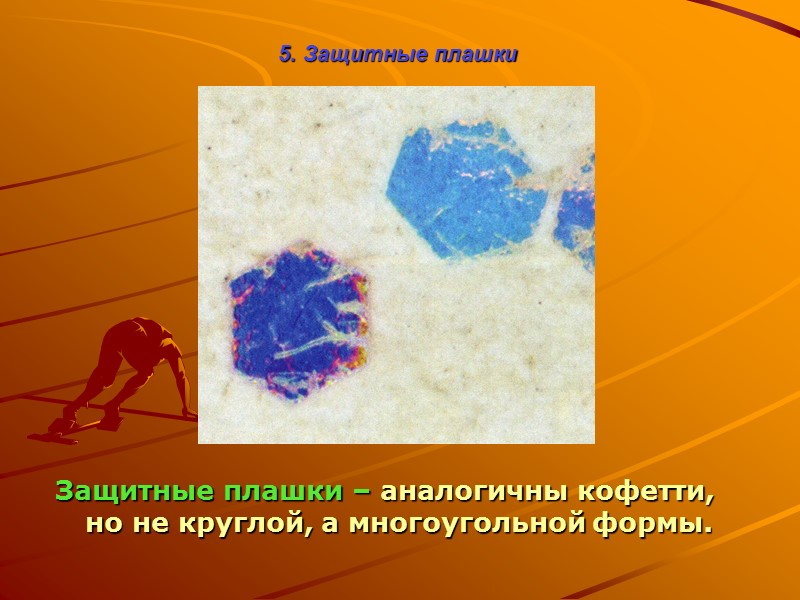 5. Защитные плашки

Защитные плашки – аналогичны кофетти, но не круглой, а многоугольной формы.